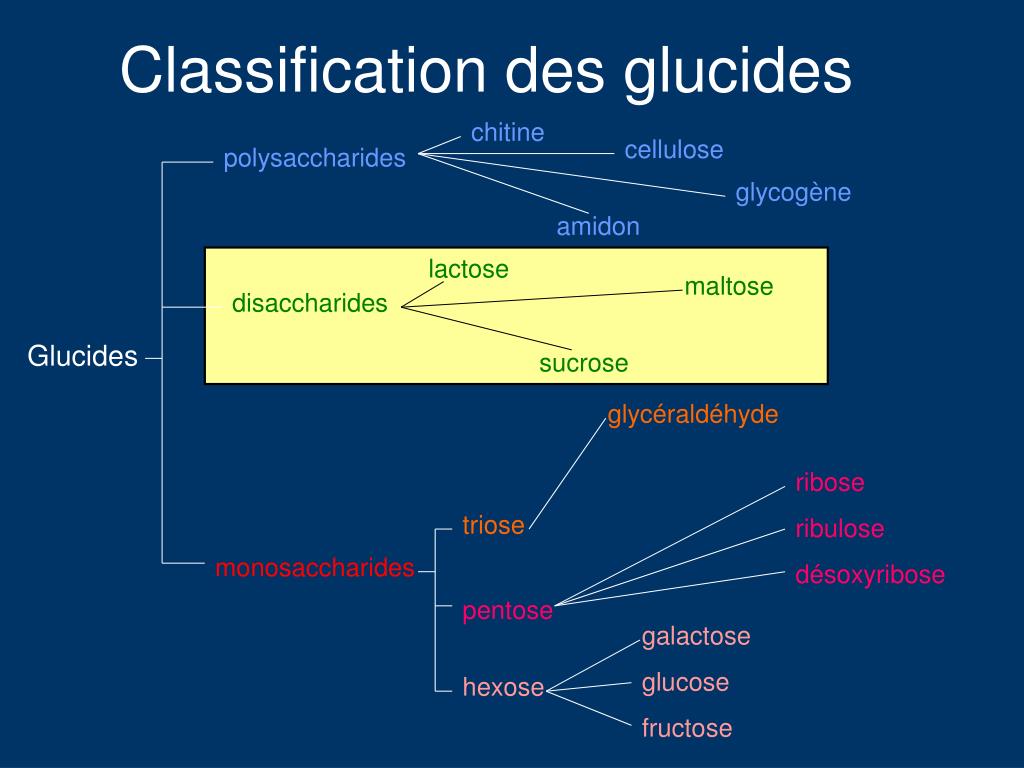 Classification des glucides

Glucides

polysaccharides
chitine
cellulose
glycogène
amidon

disaccharides
lactose
maltose
sucrose

monosaccharides
triose
glycéraldéhyde
pentose
ribose
ribulose
désoxyribose
hexose
galactose
glucose
fructose